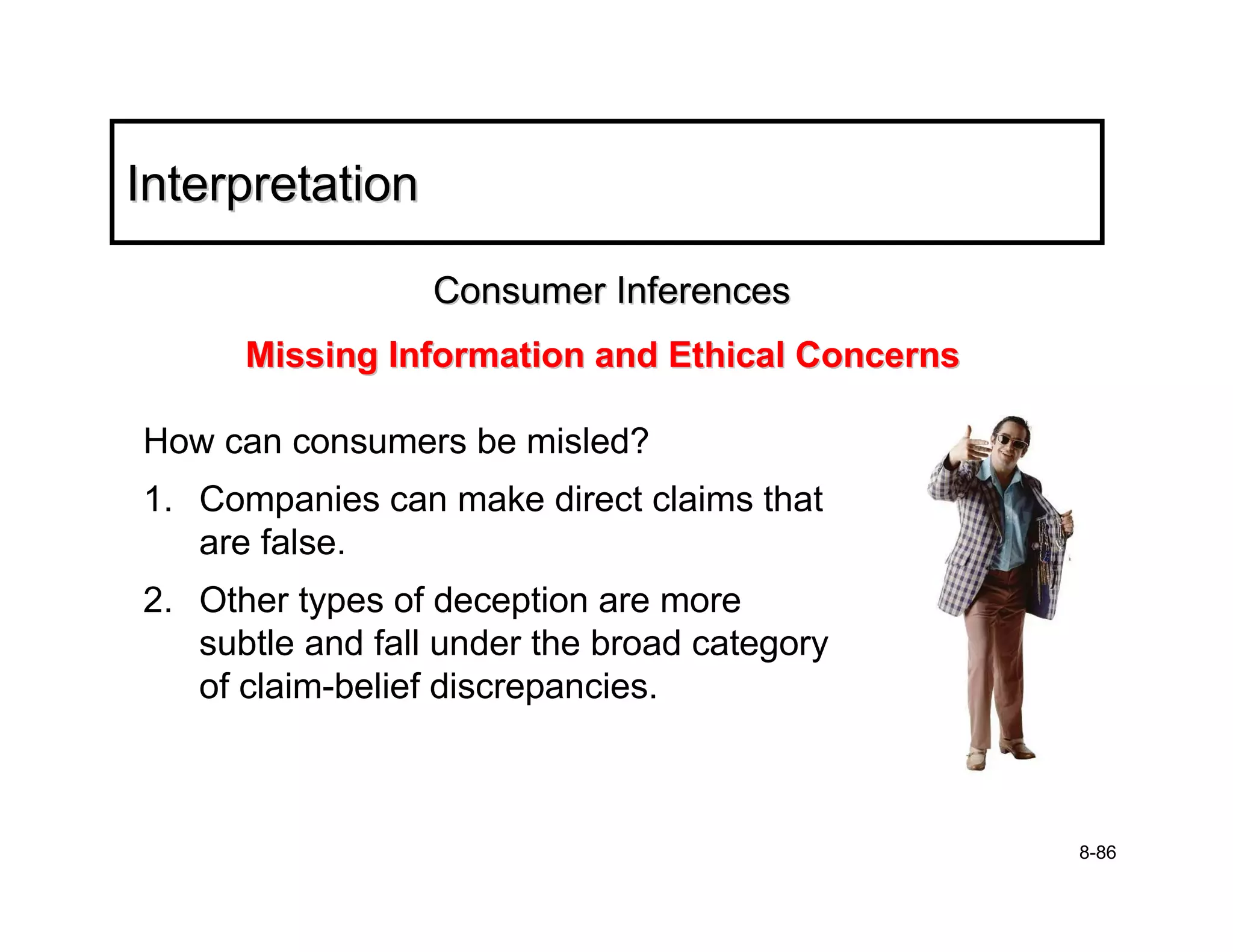 Interpretation

Consumer Inferences

Missing Information and Ethical Concerns

How can consumers be misled?

1. Companies can make direct claims that are false.

2. Other types of deception are more subtle and fall under the broad category of claim-belief discrepancies.

8-86